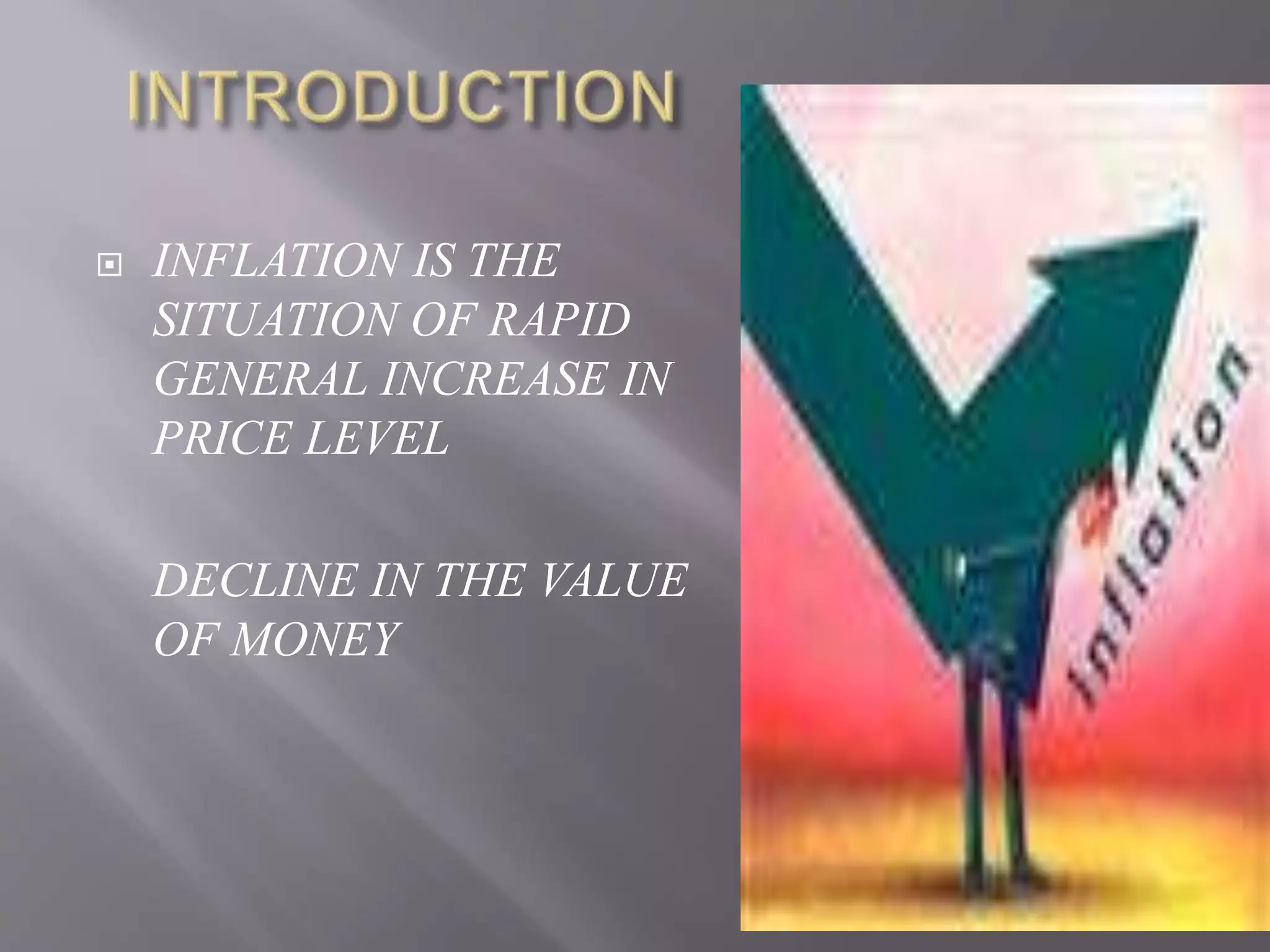 INTRODUCTION

INFLATION IS THE SITUATION OF RAPID GENERAL INCREASE IN PRICE LEVEL

DECLINE IN THE VALUE OF MONEY

Inflation